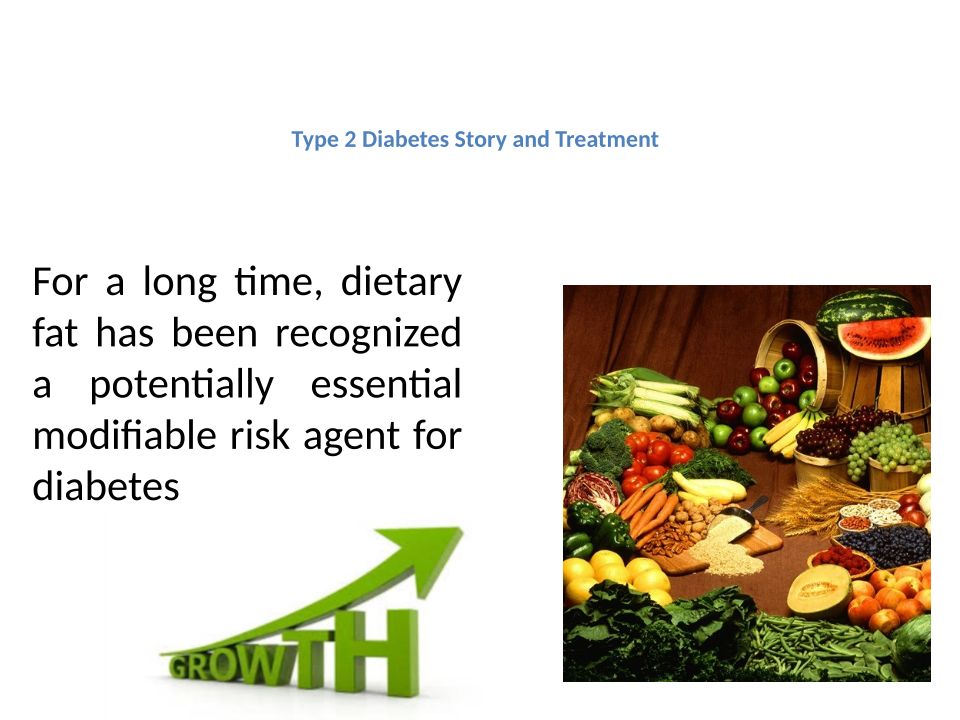 Type 2 Diabetes Story and Treatment

For a long time, dietary fat has been recognized a potentially essential modifiable risk agent for diabetes

GROWTH